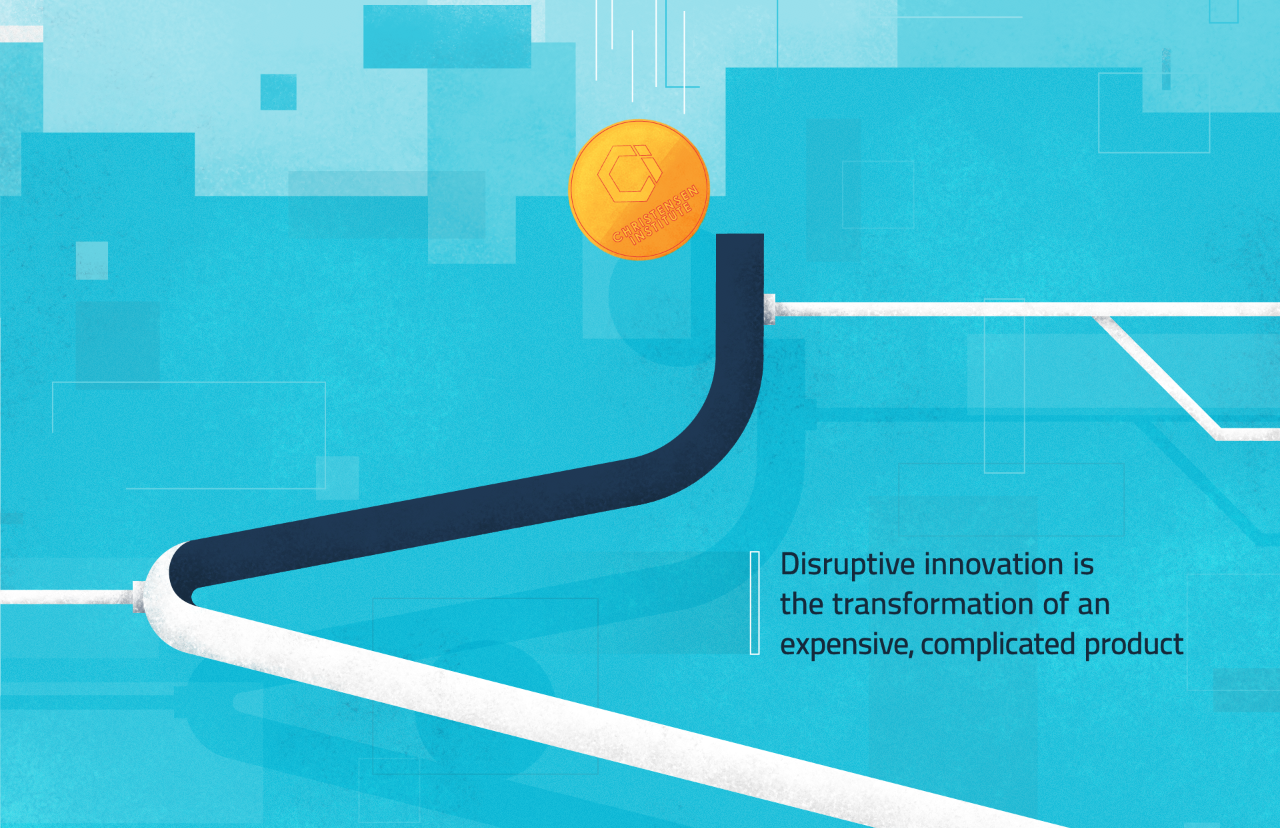 CHRISTENSEN INSTITUTE

Disruptive innovation is the transformation of an expensive, complicated product